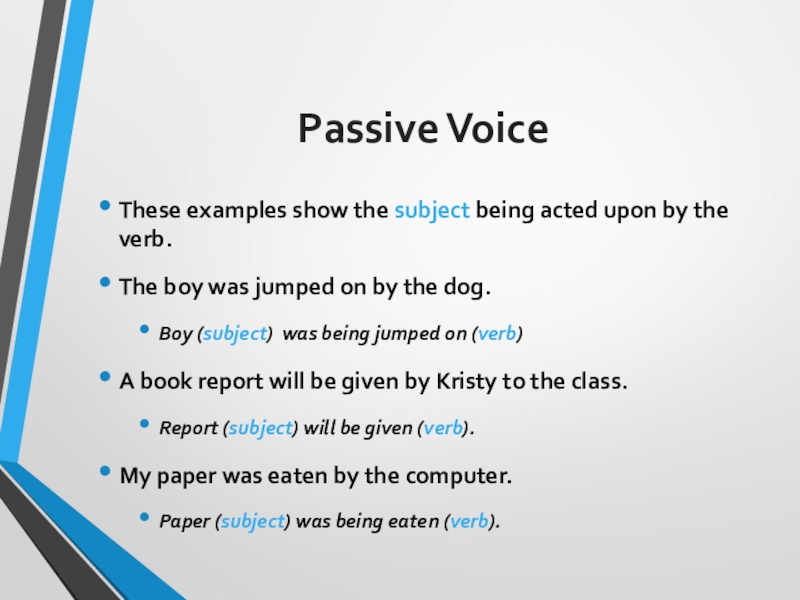 Passive Voice

• These examples show the subject being acted upon by the verb.

• The boy was jumped on by the dog.

  • Boy (subject) was being jumped on (verb)

• A book report will be given by Kristy to the class.

  • Report (subject) will be given (verb).

• My paper was eaten by the computer.

  • Paper (subject) was being eaten (verb).